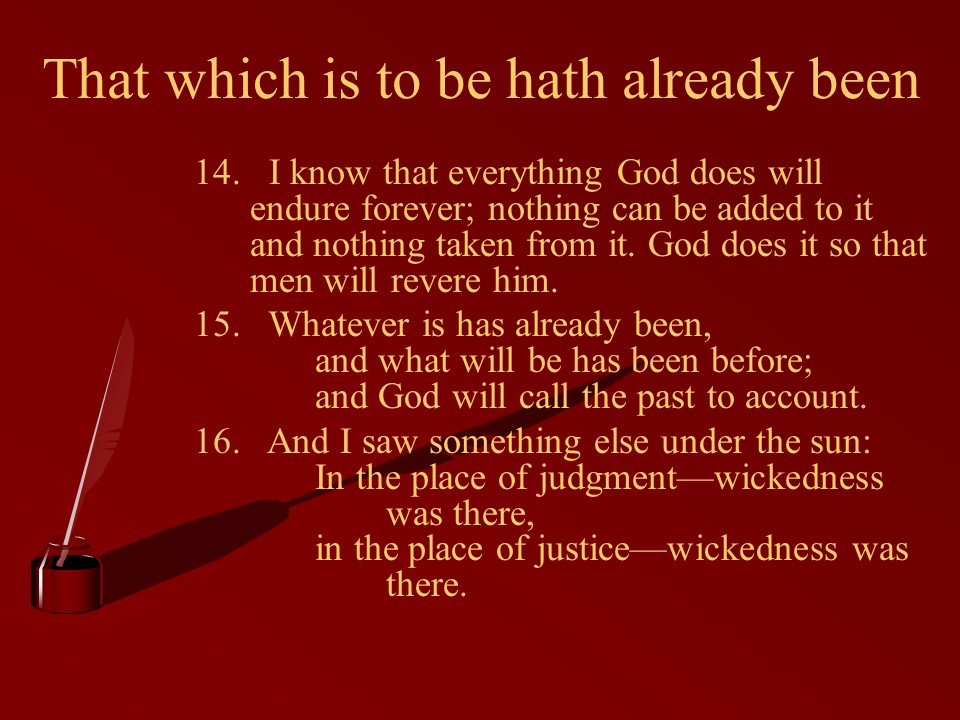 That which is to be hath already been

14. I know that everything God does will endure forever; nothing can be added to it and nothing taken from it. God does it so that men will revere him.

15. Whatever is has already been,
and what will be has been before;
and God will call the past to account.

16. And I saw something else under the sun:
In the place of judgment—wickedness was there,
in the place of justice—wickedness was there.